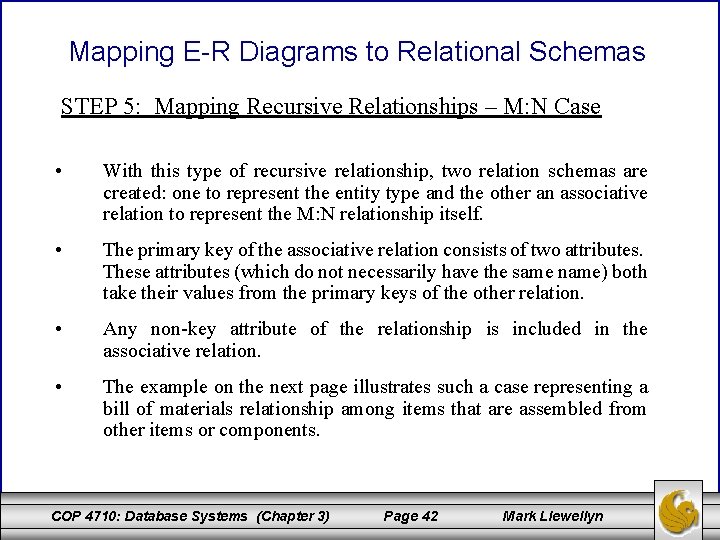 Mapping E-R Diagrams to Relational Schemas

STEP 5: Mapping Recursive Relationships – M:N Case

• With this type of recursive relationship, two relation schemas are created: one to represent the entity type and the other an associative relation to represent the M:N relationship itself.

• The primary key of the associative relation consists of two attributes. These attributes (which do not necessarily have the same name) both take their values from the primary keys of the other relation.

• Any non-key attribute of the relationship is included in the associative relation.

• The example on the next page illustrates such a case representing a bill of materials relationship among items that are assembled from other items or components.

COP 4710: Database Systems (Chapter 3) Page 42 Mark Llewellyn